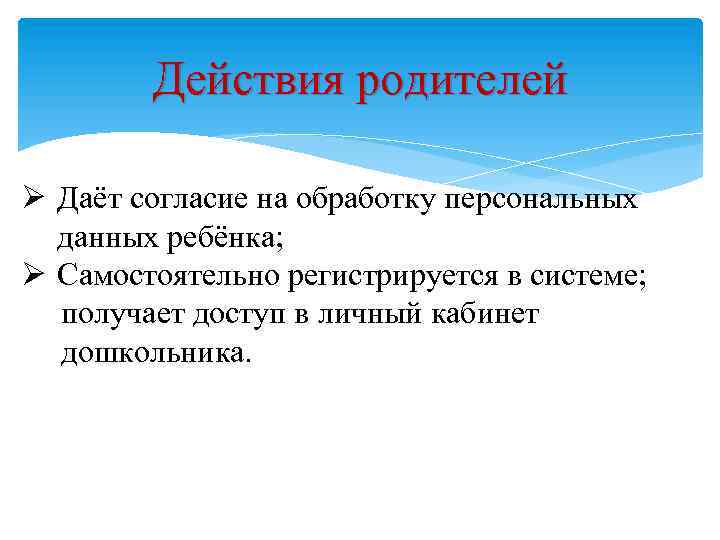 Действия родителей

➢ Даёт согласие на обработку персональных данных ребёнка;
➢ Самостоятельно регистрируется в системе; получает доступ в личный кабинет дошкольника.